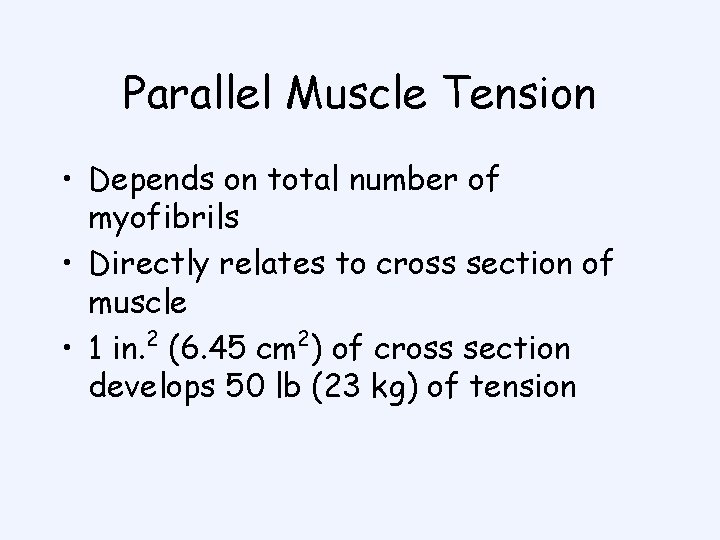 Parallel Muscle Tension

• Depends on total number of myofibrils
• Directly relates to cross section of muscle
• 1 in.$^2$ (6.45 cm$^2$) of cross section develops 50 lb (23 kg) of tension